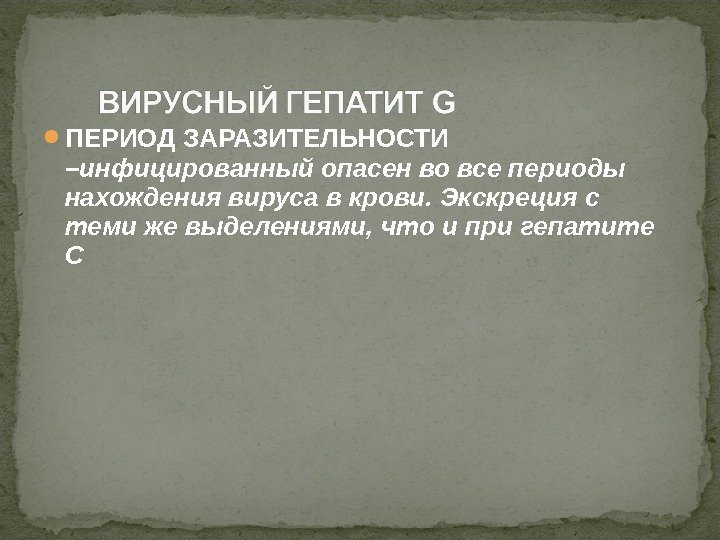 ВИРУСНЫЙ ГЕПАТИТ G

ПЕРИОД ЗАРАЗИТЕЛЬНОСТИ –инфицированный опасен во все периоды нахождения вируса в крови. Экскреция с теми же выделениями, что и при гепатите С